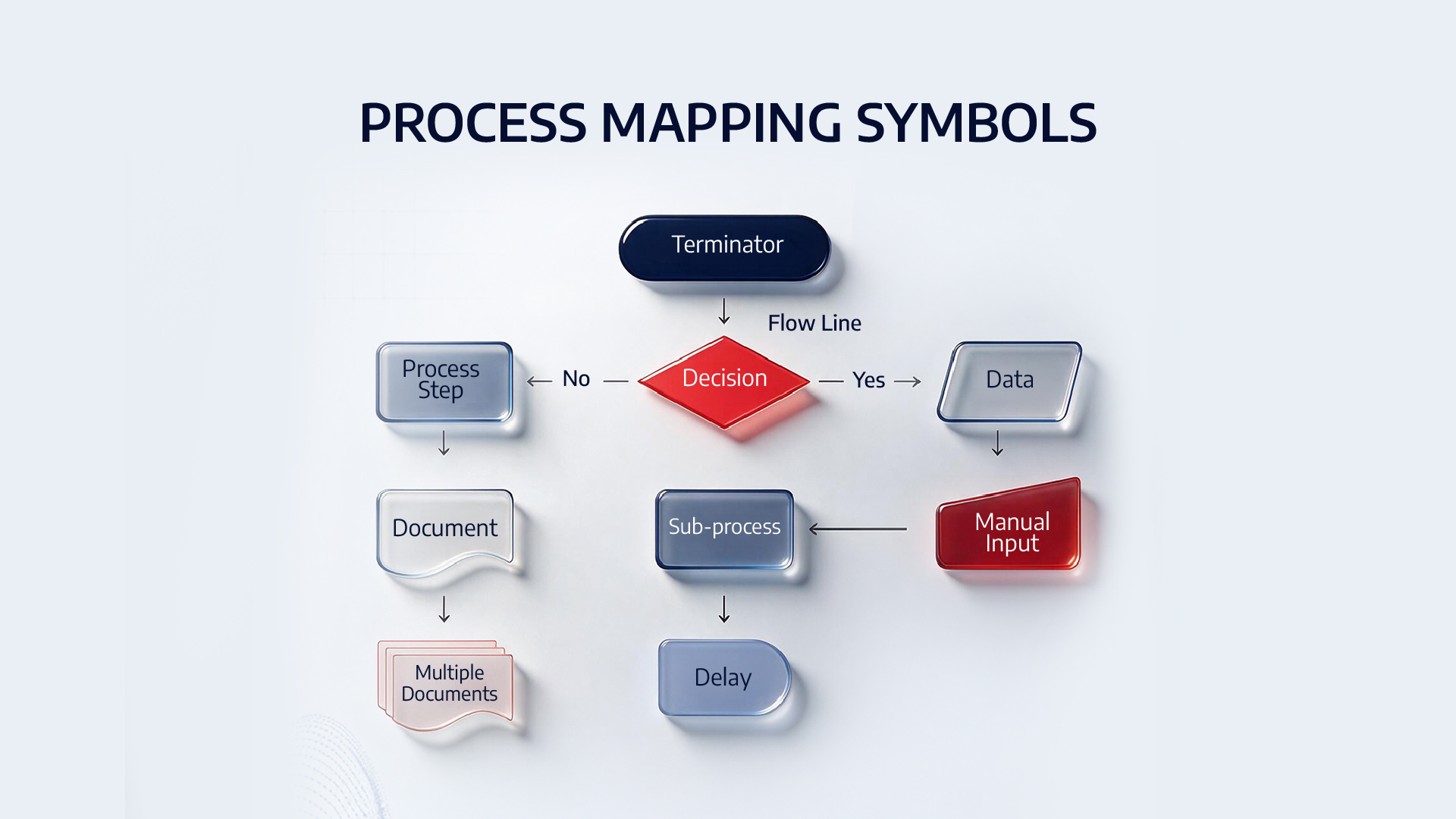 PROCESS MAPPING SYMBOLS

Terminator

Flow Line

Process Step

No

Decision

Yes

Data

Document

Sub-process

Manual Input

Multiple Documents

Delay